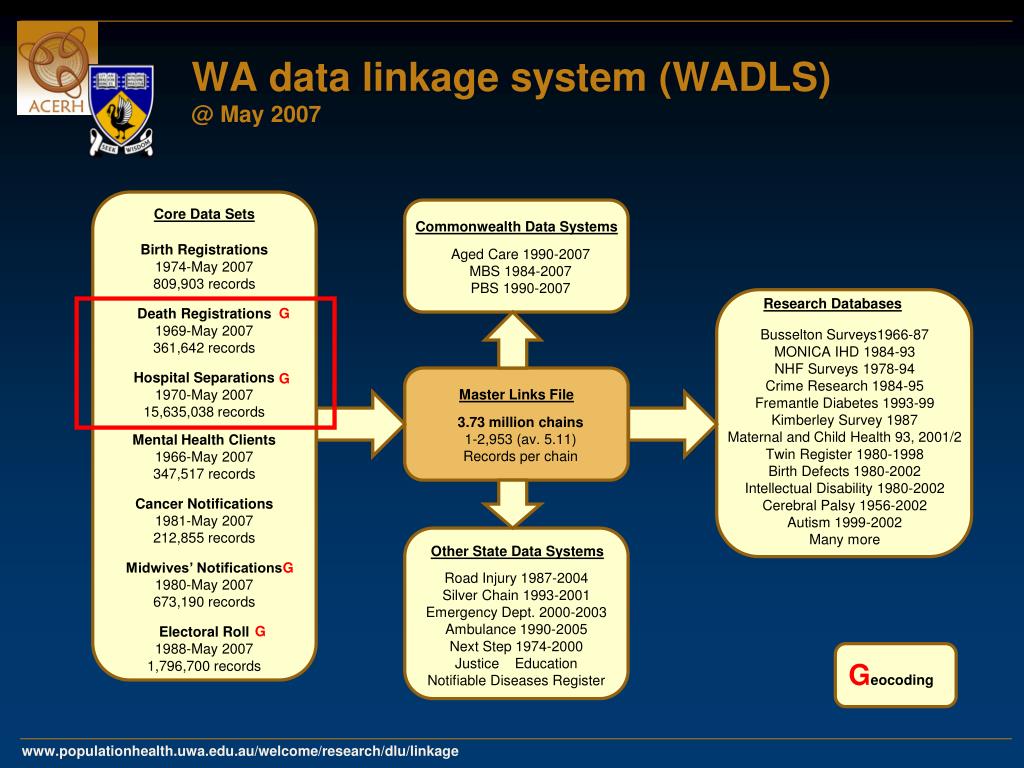 ACERH

SEEK WISDOM

WA data linkage system (WADLS)
@ May 2007

Core Data Sets

Birth Registrations
1974-May 2007
809,903 records

Death Registrations G
1969-May 2007
361,642 records

Hospital Separations G
1970-May 2007
15,635,038 records

Mental Health Clients
1966-May 2007
347,517 records

Cancer Notifications
1981-May 2007
212,855 records

Midwives' NotificationsG
1980-May 2007
673,190 records

Electoral Roll G
1988-May 2007
1,796,700 records

Commonwealth Data Systems

Aged Care 1990-2007
MBS 1984-2007
PBS 1990-2007

Master Links File

3.73 million chains
1-2,953 (av. 5.11)
Records per chain

Other State Data Systems

Road Injury 1987-2004
Silver Chain 1993-2001
Emergency Dept. 2000-2003
Ambulance 1990-2005
Next Step 1974-2000
Justice Education
Notifiable Diseases Register

Research Databases

Busselton Surveys1966-87
MONICA IHD 1984-93
NHF Surveys 1978-94
Crime Research 1984-95
Fremantle Diabetes 1993-99
Kimberley Survey 1987
Maternal and Child Health 93, 2001/2
Twin Register 1980-1998
Birth Defects 1980-2002
Intellectual Disability 1980-2002
Cerebral Palsy 1956-2002
Autism 1999-2002
Many more

Geocoding

www.populationhealth.uwa.edu.au/welcome/research/dlu/linkage